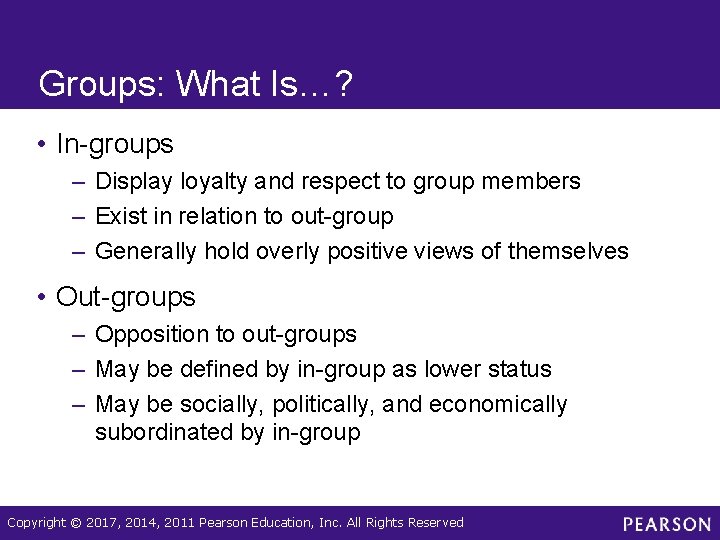 Groups: What Is…?

• In-groups
– Display loyalty and respect to group members
– Exist in relation to out-group
– Generally hold overly positive views of themselves

• Out-groups
– Opposition to out-groups
– May be defined by in-group as lower status
– May be socially, politically, and economically subordinated by in-group

Copyright © 2017, 2014, 2011 Pearson Education, Inc. All Rights Reserved

PEARSON